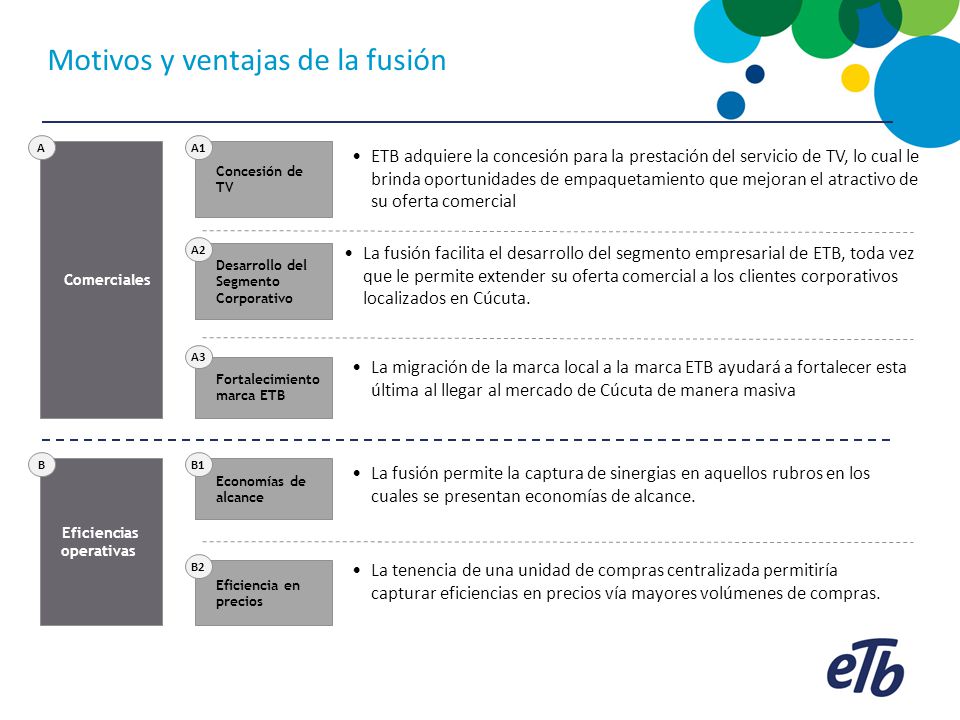 Motivos y ventajas de la fusión

A

Comerciales

A1

Concesión de TV

• ETB adquiere la concesión para la prestación del servicio de TV, lo cual le brinda oportunidades de empaquetamiento que mejoran el atractivo de su oferta comercial

A2

Desarrollo del Segmento Corporativo

• La fusión facilita el desarrollo del segmento empresarial de ETB, toda vez que le permite extender su oferta comercial a los clientes corporativos localizados en Cúcuta.

A3

Fortalecimiento marca ETB

• La migración de la marca local a la marca ETB ayudará a fortalecer esta última al llegar al mercado de Cúcuta de manera masiva

B

Eficiencias operativas

B1

Economías de alcance

• La fusión permite la captura de sinergias en aquellos rubros en los cuales se presentan economías de alcance.

B2

Eficiencia en precios

• La tenencia de una unidad de compras centralizada permitiría capturar eficiencias en precios vía mayores volúmenes de compras.

eTb